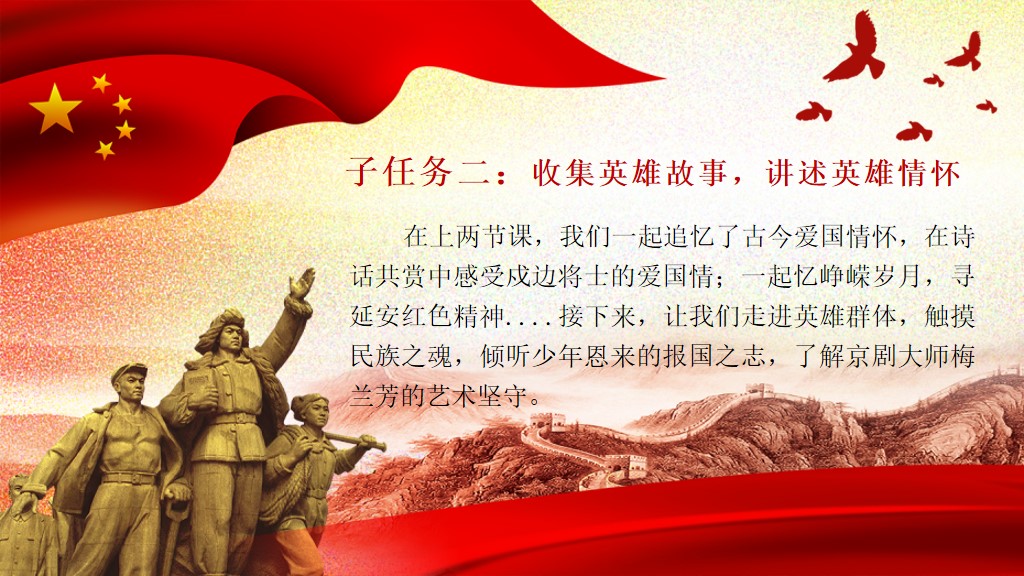 子任务二：收集英雄故事，讲述英雄情怀

在上两节课，我们一起追忆了古今爱国情怀，在诗话共赏中感受戍边将士的爱国情；一起忆峥嵘岁月，寻延安红色精神....接下来，让我们走进英雄群体，触摸民族之魂，倾听少年恩来的报国之志，了解京剧大师梅兰芳的艺术坚守。